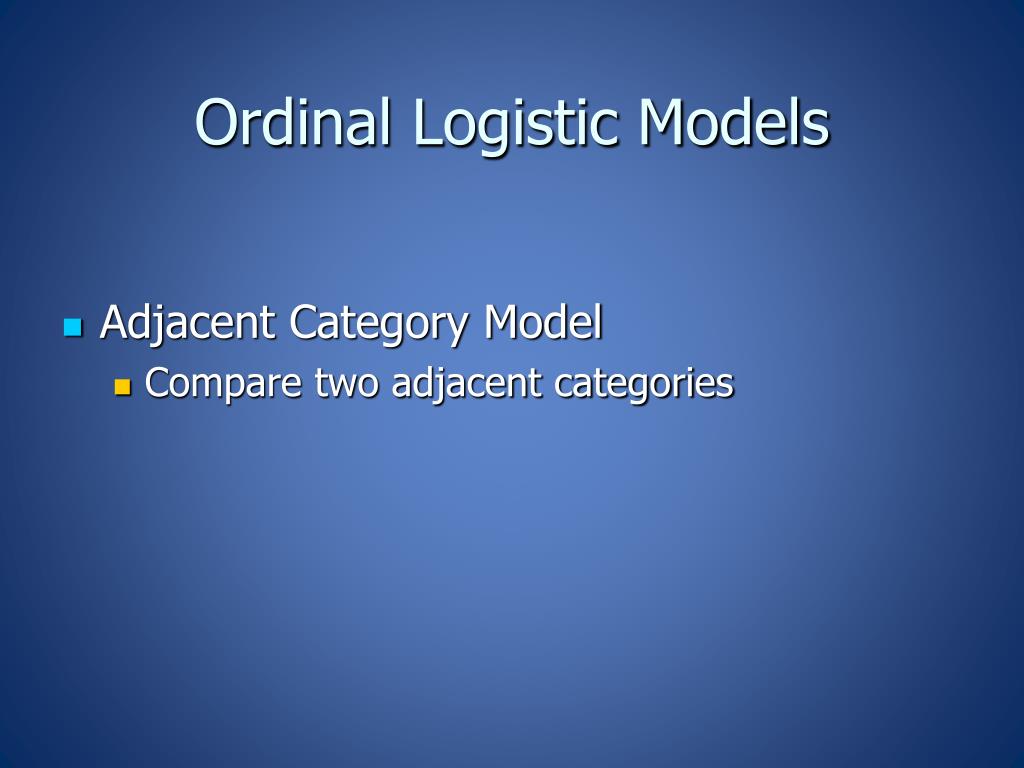 Ordinal Logistic Models

Adjacent Category Model

Compare two adjacent categories